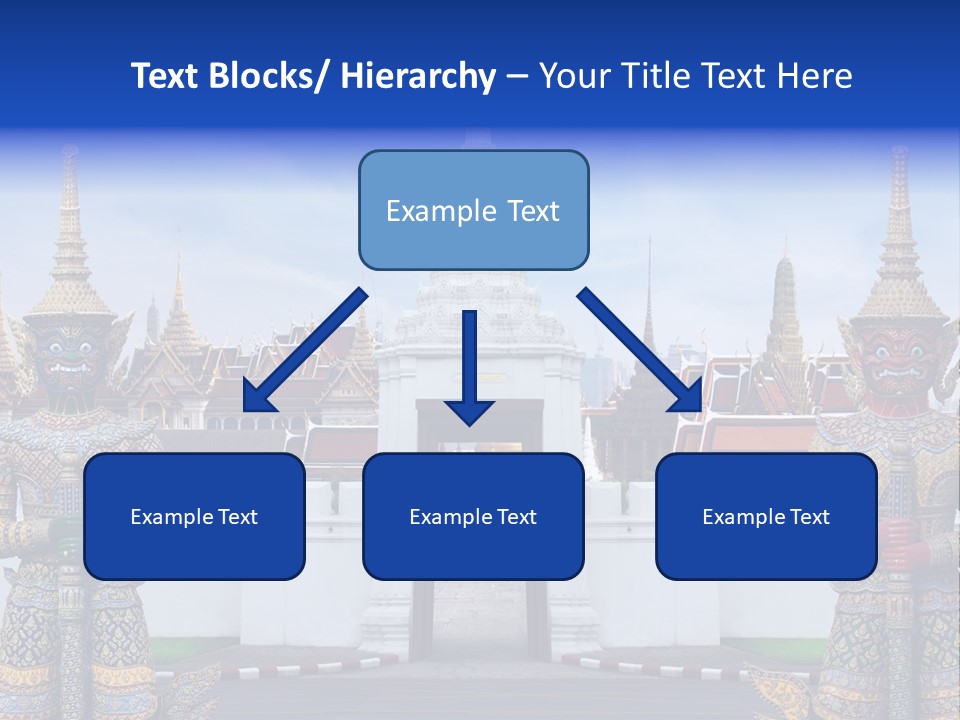 Text Blocks/ Hierarchy – Your Title Text Here

Example Text

Example Text

Example Text

Example Text